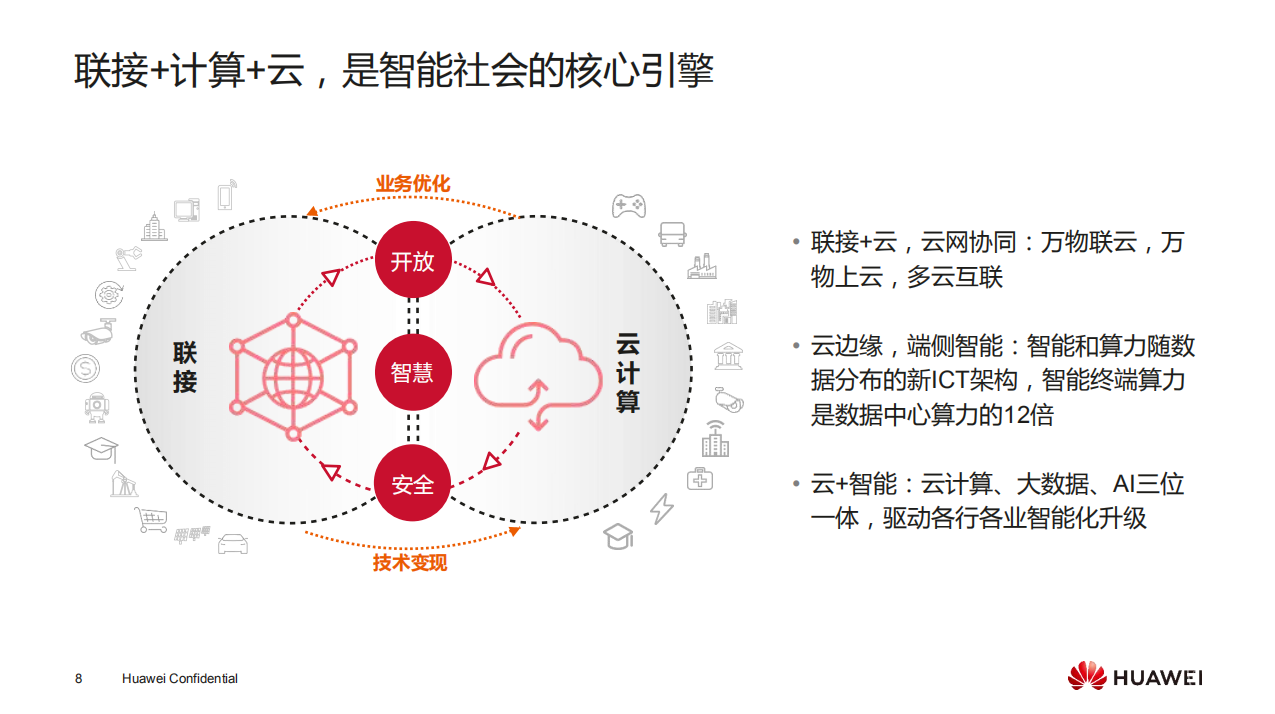 联接+计算+云，是智能社会的核心引擎

业务优化

开放

联接

智慧

云计算

安全

技术变现

• 联接+云，云网协同：万物联云，万物上云，多云互联

• 云边缘，端侧智能：智能和算力随数据分布的新ICT架构，智能终端算力是数据中心算力的12倍

• 云+智能：云计算、大数据、AI三位一体，驱动各行各业智能化升级

8 Huawei Confidential

HUAWEI